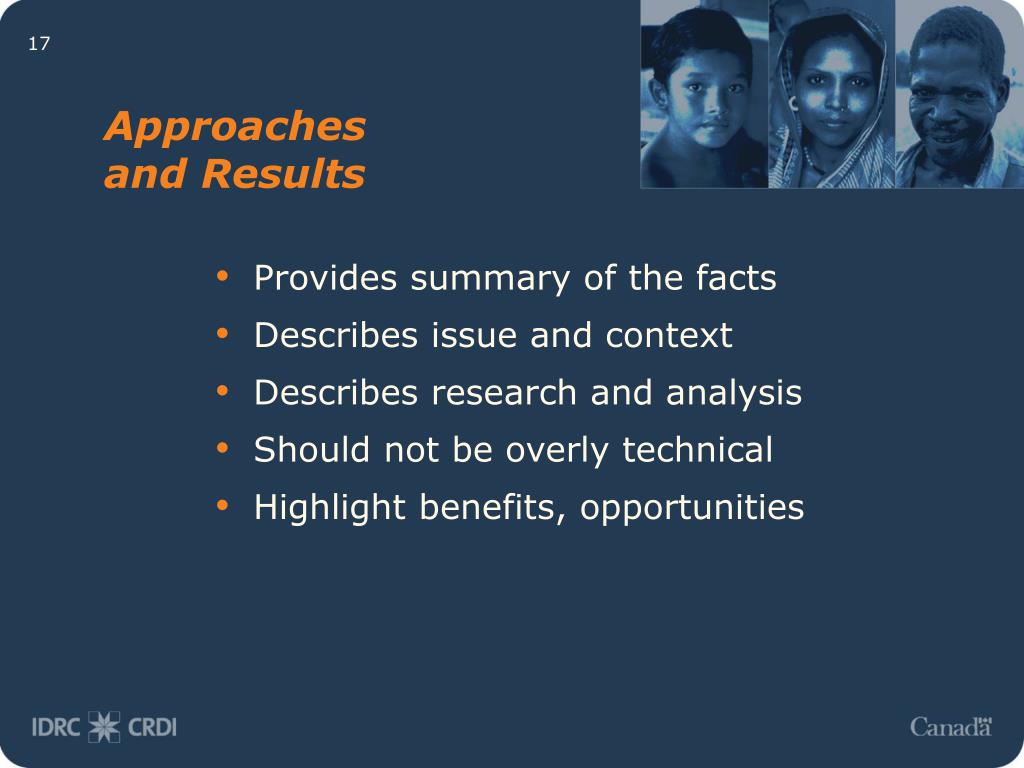 17

Approaches and Results

• Provides summary of the facts
• Describes issue and context
• Describes research and analysis
• Should not be overly technical
• Highlight benefits, opportunities

IDRC CRDI

Canada